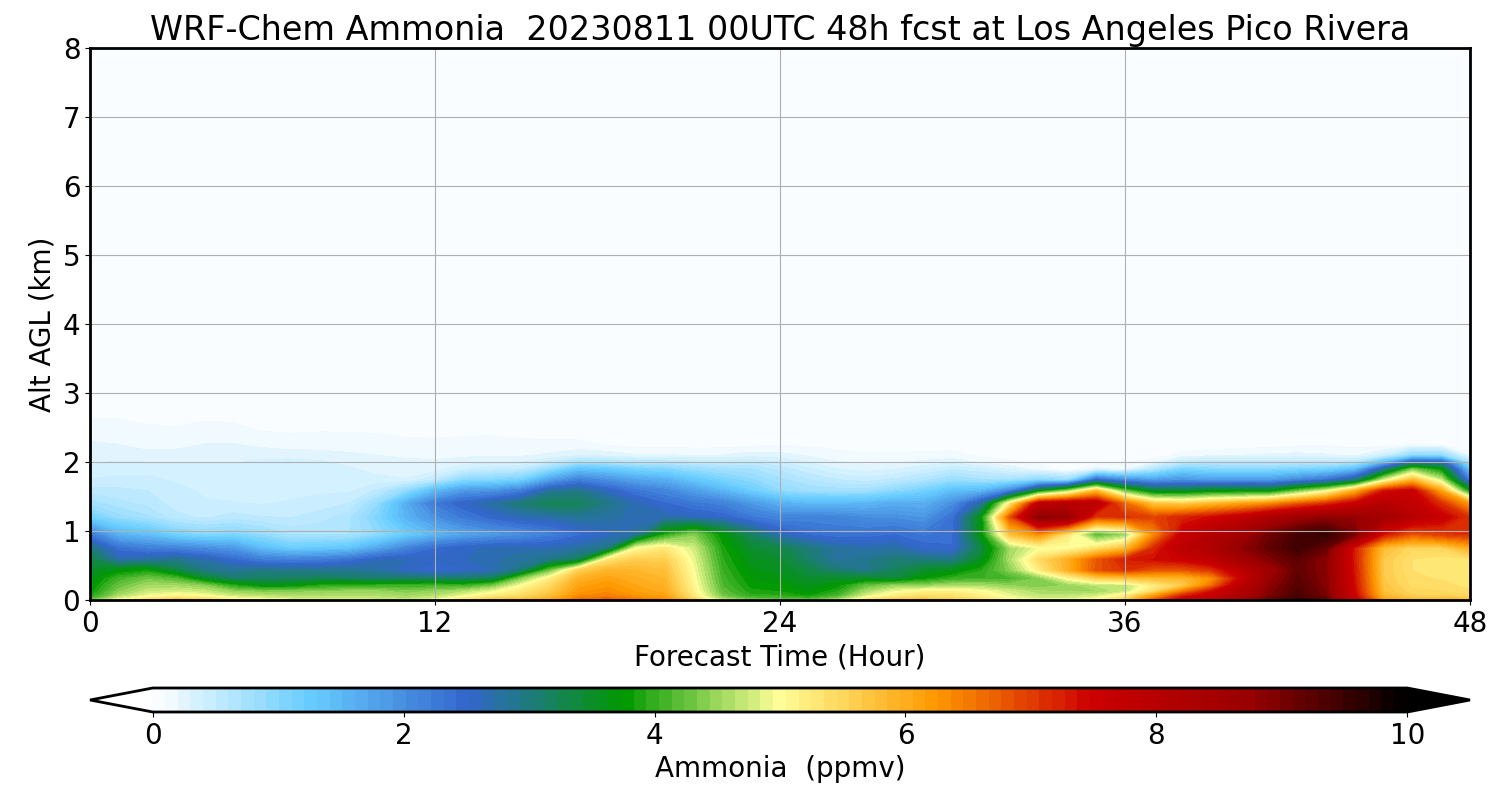 WRF-Chem Ammonia 20230811 00UTC 48h fcst at Los Angeles Pico Rivera

Alt AGL (km)

8
7
6
5
4
3
2
1
0

0
12
24
36
48

Forecast Time (Hour)

0
2
4
6
8
10

Ammonia (ppmv)